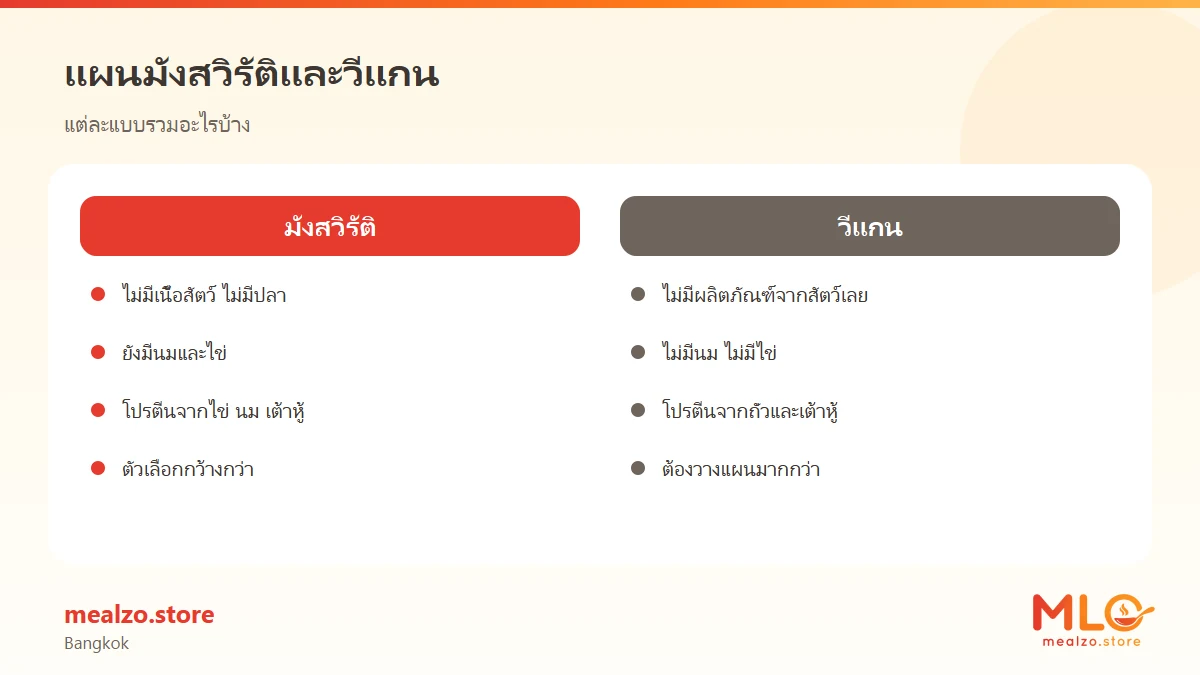 แผนมังสวิรัติและวีแกน

แต่ละแบบรวมอะไรบ้าง

มังสวิรัติ

- ไม่มีเนื้อสัตว์ ไม่มีปลา
- ยังมีนมและไข่
- โปรตีนจากไข่ นม เต้าหู้
- ตัวเลือกกว้างกว่า

วีแกน

- ไม่มีผลิตภัณฑ์จากสัตว์เลย
- ไม่มีนม ไม่มีไข่
- โปรตีนจากถั่วและเต้าหู้
- ต้องวางแผนมากกว่า

mealzo.store
Bangkok

MLO
mealzo.store